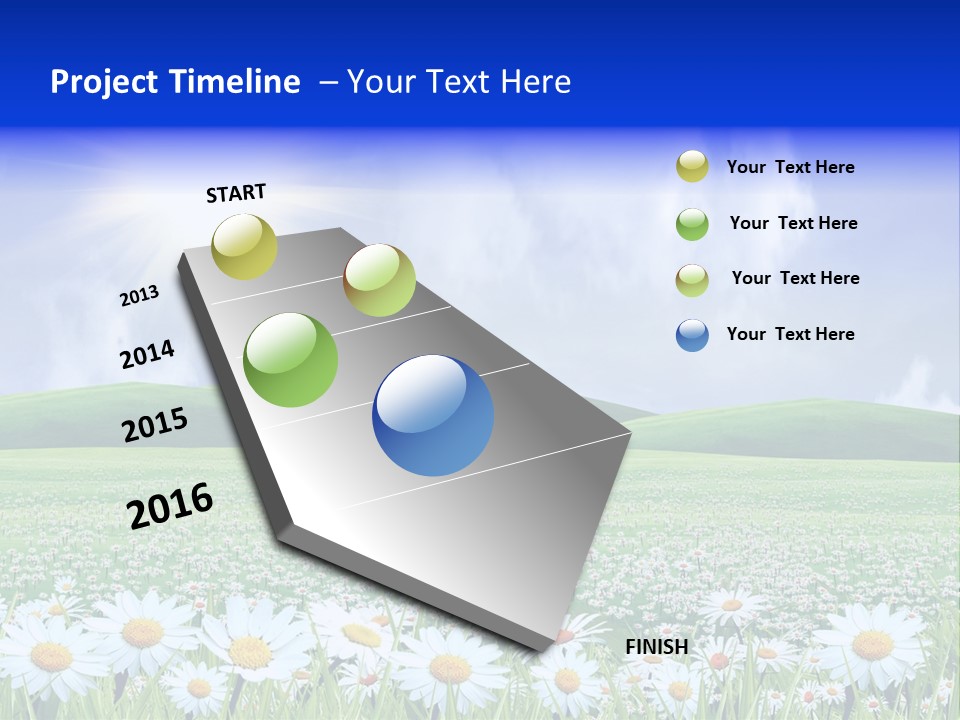 Project Timeline – Your Text Here

START

2013

2014

2015

2016

FINISH

Your Text Here

Your Text Here

Your Text Here

Your Text Here